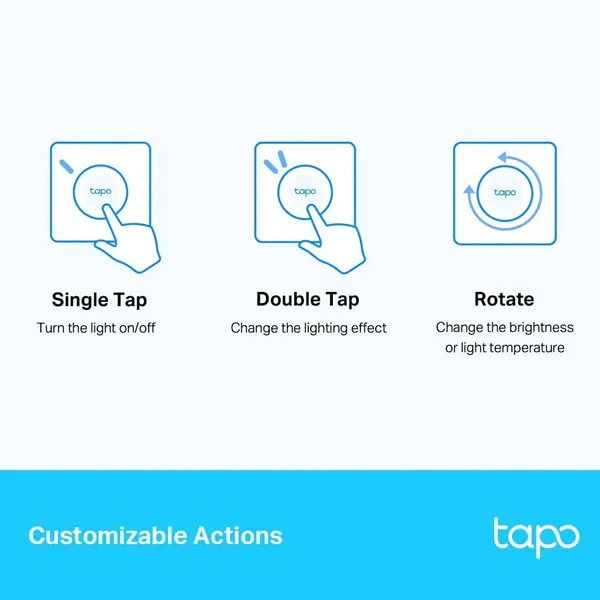 tapo

Single Tap
Turn the light on/off

tapo

Double Tap
Change the lighting effect

tapo

Rotate
Change the brightness or light temperature

Customizable Actions

tapo